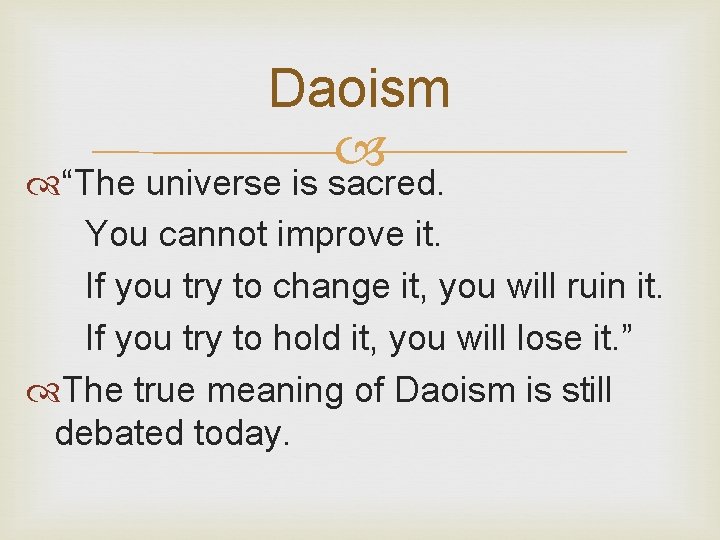 Daoism

“The universe is sacred.
You cannot improve it.
If you try to change it, you will ruin it.
If you try to hold it, you will lose it.”

The true meaning of Daoism is still debated today.